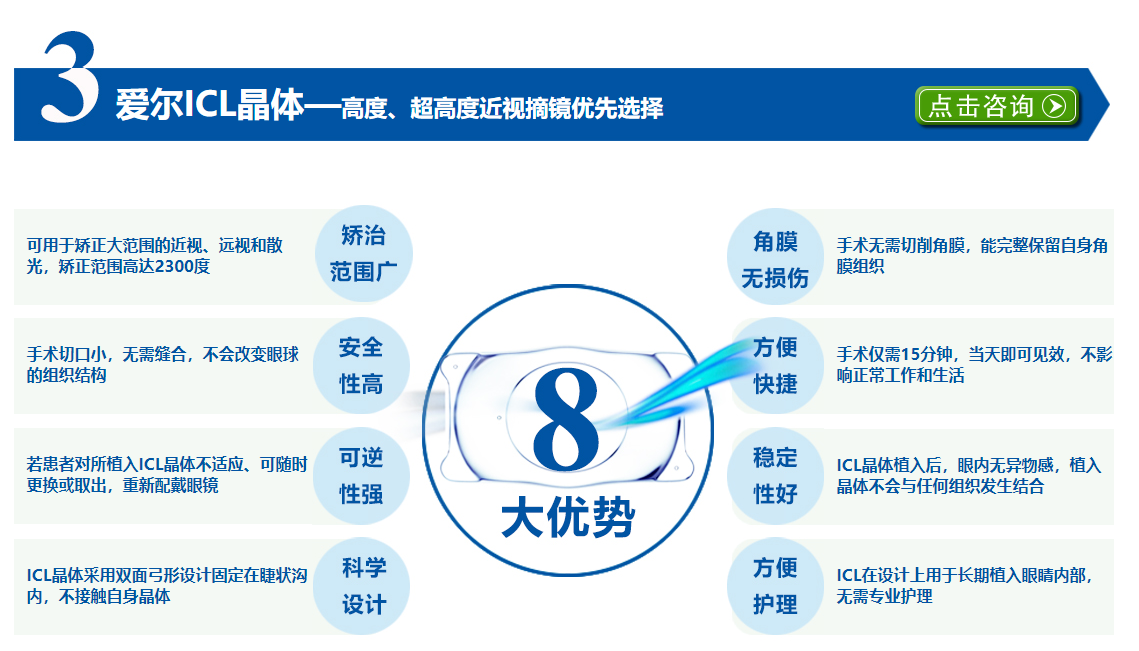 3 爱尔ICL晶体—高度、超高度近视摘镜优先选择

点击咨询

可用于矫正大范围的近视、远视和散光，矫正范围高达2300度

矫治范围广

手术切口小，无需缝合，不会改变眼球的组织结构

安全性高

若患者对所植入ICL晶体不适应、可随时更换或取出，重新配戴眼镜

可逆性强

ICL晶体采用双面弓形设计固定在睫状沟内，不接触自身晶体

科学设计

8 大优势

角膜无损伤

手术无需切削角膜，能完整保留自身角膜组织

方便快捷

手术仅需15分钟，当天即可见效，不影响正常工作和生活

稳定性好

ICL晶体植入后，眼内无异物感，植入晶体不会与任何组织发生结合

方便护理

ICL在设计上用于长期植入眼睛内部，无需专业护理